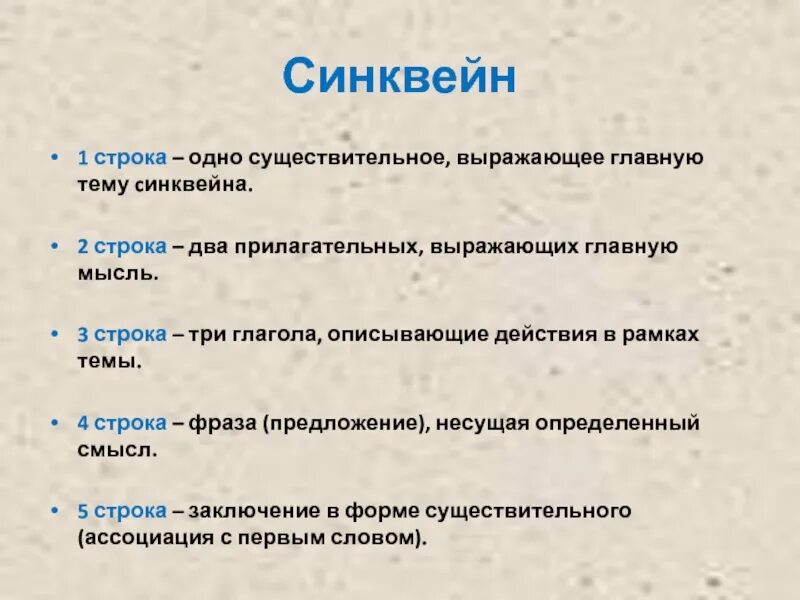 Синквейн

• 1 строка – одно существительное, выражающее главную тему синквейна.

• 2 строка – два прилагательных, выражающих главную мысль.

• 3 строка – три глагола, описывающие действия в рамках темы.

• 4 строка – фраза (предложение), несущая определенный смысл.

• 5 строка – заключение в форме существительного (ассоциация с первым словом).